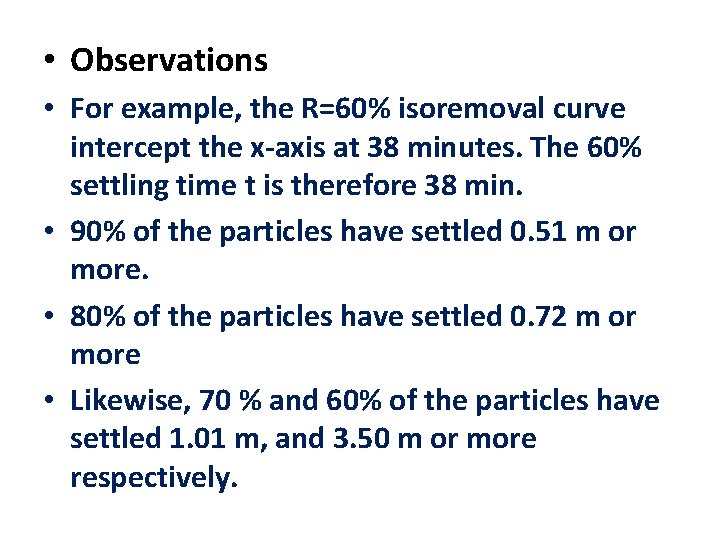 • Observations

• For example, the R=60% isoremoval curve intercept the x-axis at 38 minutes. The 60% settling time t is therefore 38 min.

• 90% of the particles have settled 0.51 m or more.

• 80% of the particles have settled 0.72 m or more

• Likewise, 70 % and 60% of the particles have settled 1.01 m, and 3.50 m or more respectively.